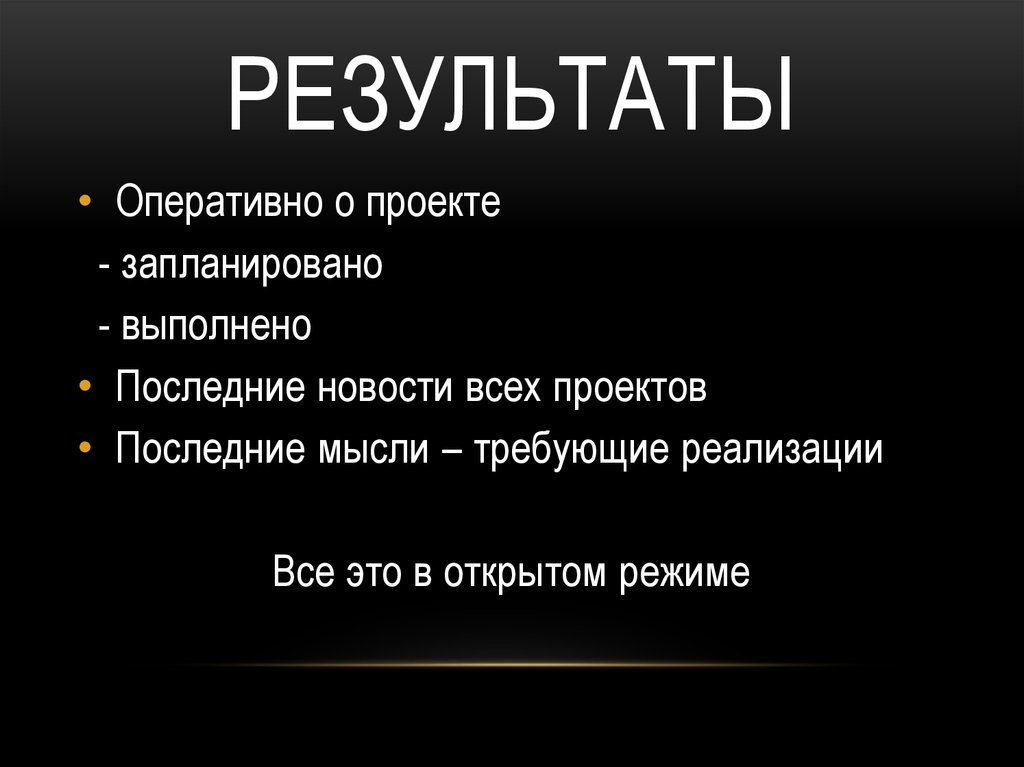 РЕЗУЛЬТАТЫ

• Оперативно о проекте
- запланировано
- выполнено
• Последние новости всех проектов
• Последние мысли – требующие реализации

Все это в открытом режиме